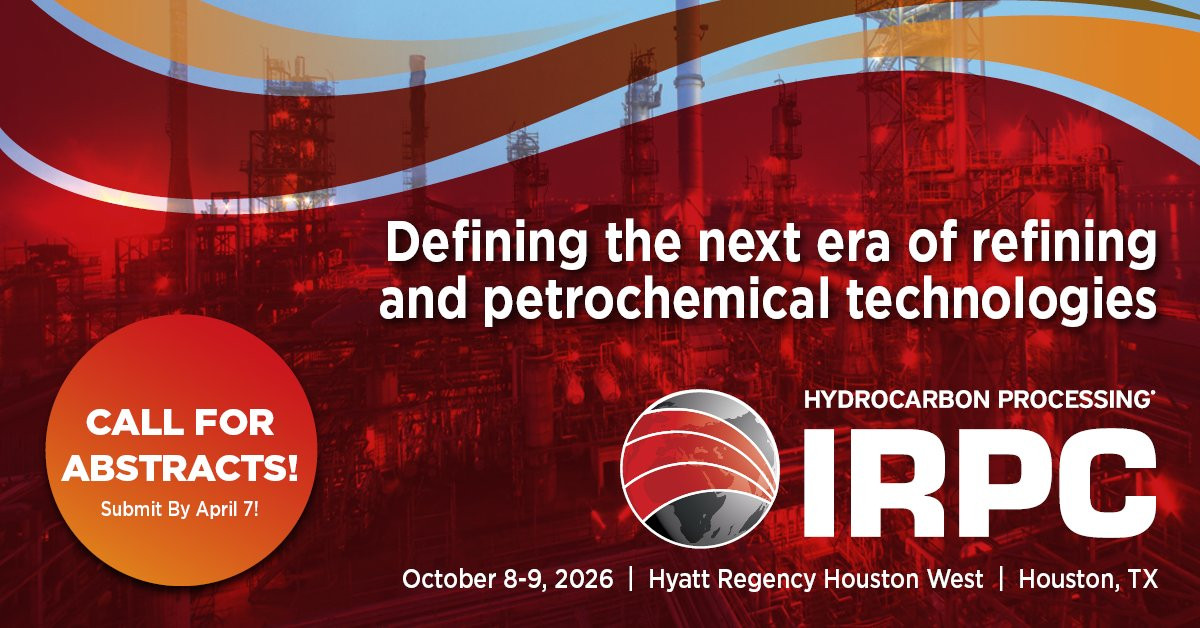 Defining the next era of refining and petrochemical technologies

CALL FOR ABSTRACTS!
Submit By April 7!

HYDROCARBON PROCESSING®
IRPC

October 8-9, 2026 | Hyatt Regency Houston West | Houston, TX